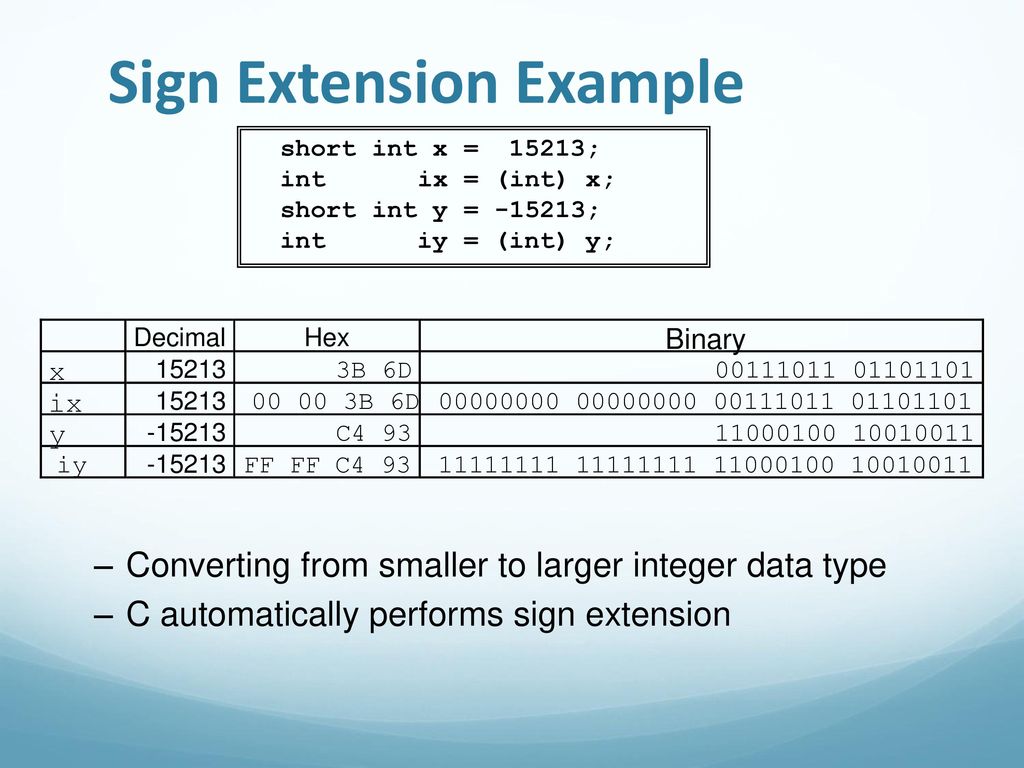 Sign Extension Example

short int x =  15213;
int      ix = (int) x;
short int y = -15213;
int      iy = (int) y;

| | Decimal | Hex | Binary |
|---|---|---|---|
| x | 15213 | 3B 6D | 00111011 01101101 |
| ix | 15213 | 00 00 3B 6D | 00000000 00000000 00111011 01101101 |
| y | -15213 | C4 93 | 11000100 10010011 |
| iy | -15213 | FF FF C4 93 | 11111111 11111111 11000100 10010011 |

– Converting from smaller to larger integer data type
– C automatically performs sign extension